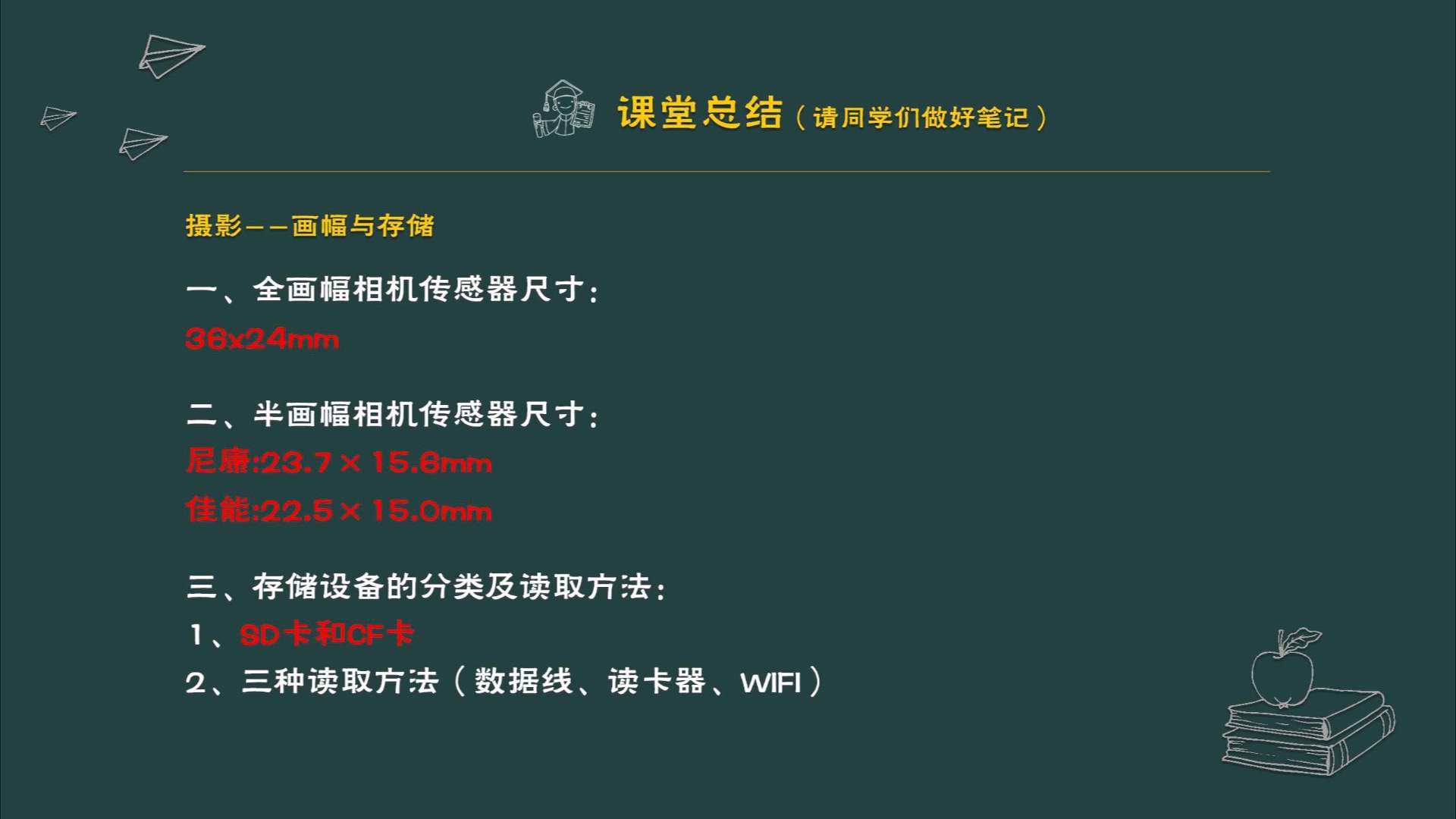 课堂总结（请同学们做好笔记）

摄影——画幅与存储

一、全画幅相机传感器尺寸：
36x24mm

二、半画幅相机传感器尺寸：
尼康:23.7×15.6mm
佳能:22.5×15.0mm

三、存储设备的分类及读取方法：
1、SD卡和CF卡
2、三种读取方法（数据线、读卡器、WIFI）